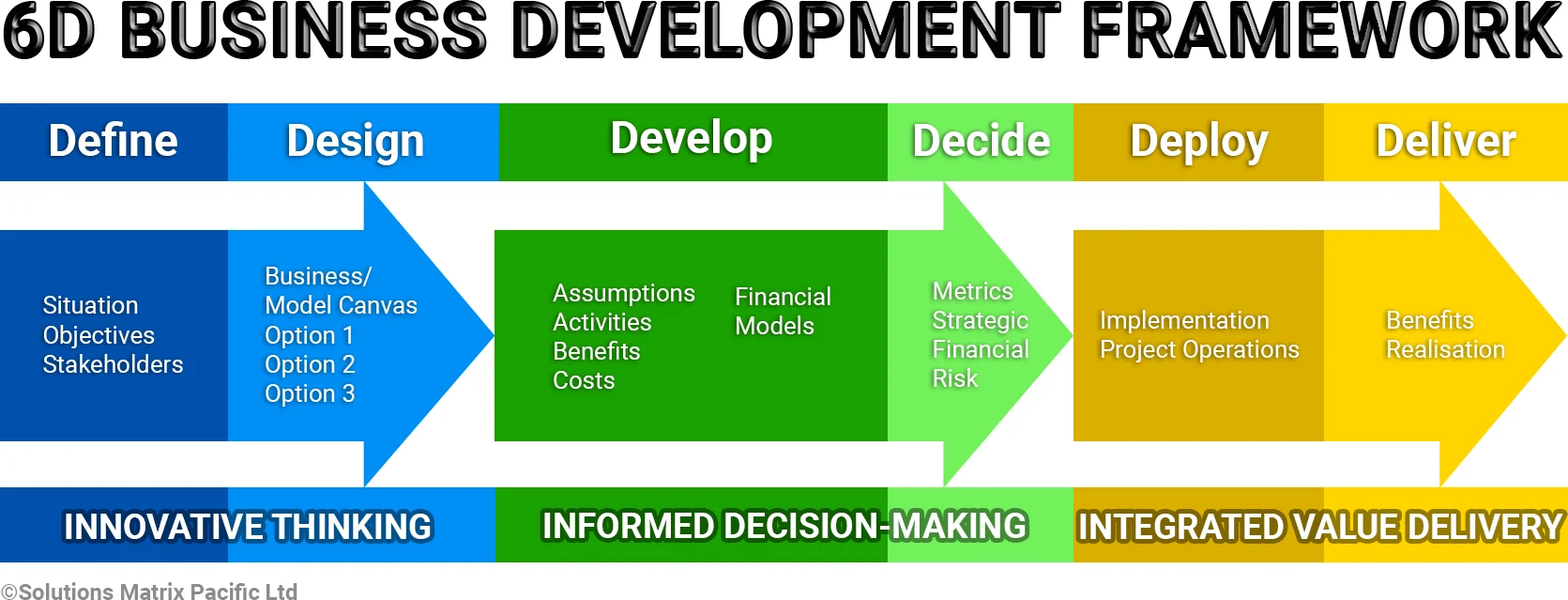 6D BUSINESS DEVELOPMENT FRAMEWORK

Define

Design

Develop

Decide

Deploy

Deliver

Situation
Objectives
Stakeholders

Business/
Model Canvas
Option 1
Option 2
Option 3

Assumptions
Activities
Benefits
Costs

Financial
Models

Metrics
Strategic
Financial
Risk

Implementation
Project Operations

Benefits
Realisation

INNOVATIVE THINKING

INFORMED DECISION-MAKING

INTEGRATED VALUE DELIVERY

©Solutions Matrix Pacific Ltd